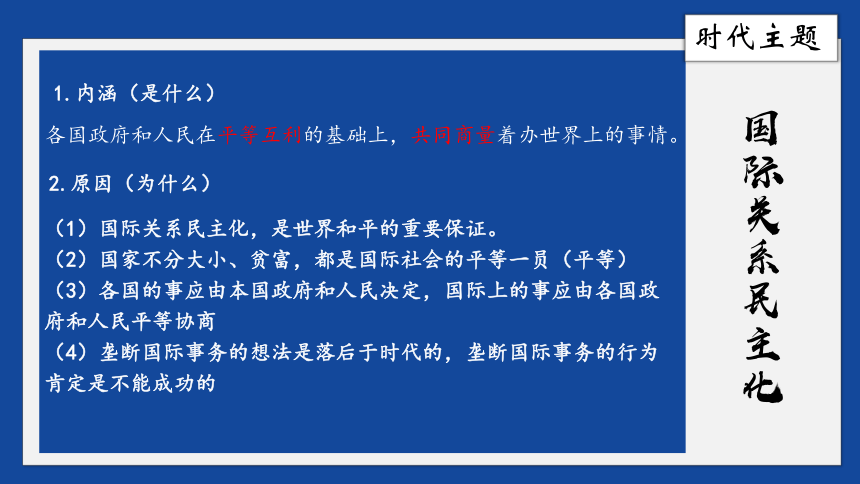 时代主题

1. 内涵（是什么）

各国政府和人民在平等互利的基础上，共同商量着办世界上的事情。

2. 原因（为什么）

（1）国际关系民主化，是世界和平的重要保证。
（2）国家不分大小、贫富，都是国际社会的平等一员（平等）
（3）各国的事应由本国政府和人民决定，国际上的事应由各国政府和人民平等协商
（4）垄断国际事务的想法是落后于时代的，垄断国际事务的行为肯定是不能成功的

国际关系民主化